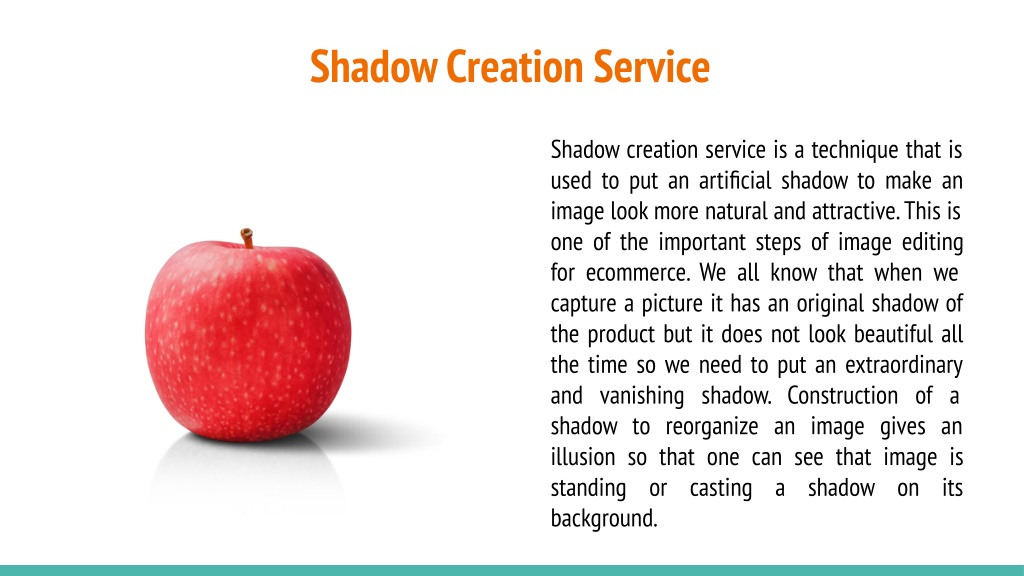 Shadow Creation Service

Shadow creation service is a technique that is used to put an artificial shadow to make an image look more natural and attractive. This is one of the important steps of image editing for ecommerce. We all know that when we capture a picture it has an original shadow of the product but it does not look beautiful all the time so we need to put an extraordinary and vanishing shadow. Construction of a shadow to reorganize an image gives an illusion so that one can see that image is standing or casting a shadow on its background.